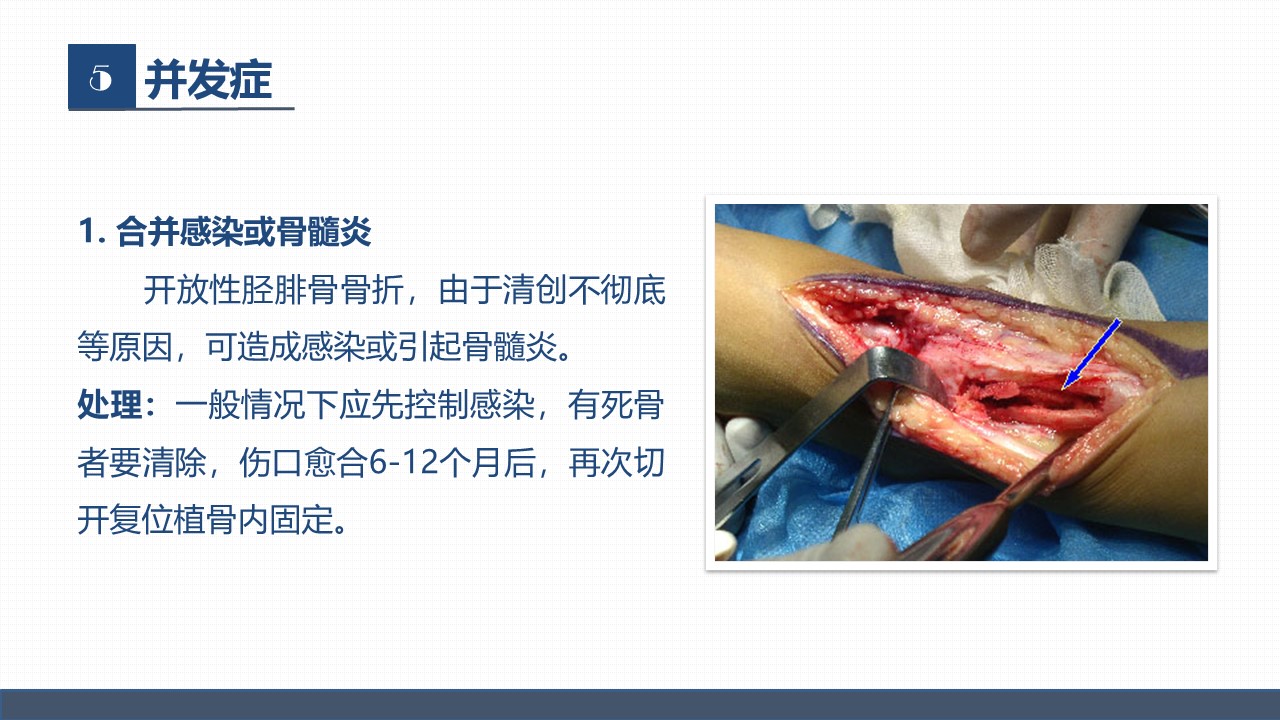 5 并发症

1. 合并感染或骨髓炎

开放性胫腓骨骨折，由于清创不彻底等原因，可造成感染或引起骨髓炎。

处理：一般情况下应先控制感染，有死骨者要清除，伤口愈合6-12个月后，再次切开复位植骨内固定。